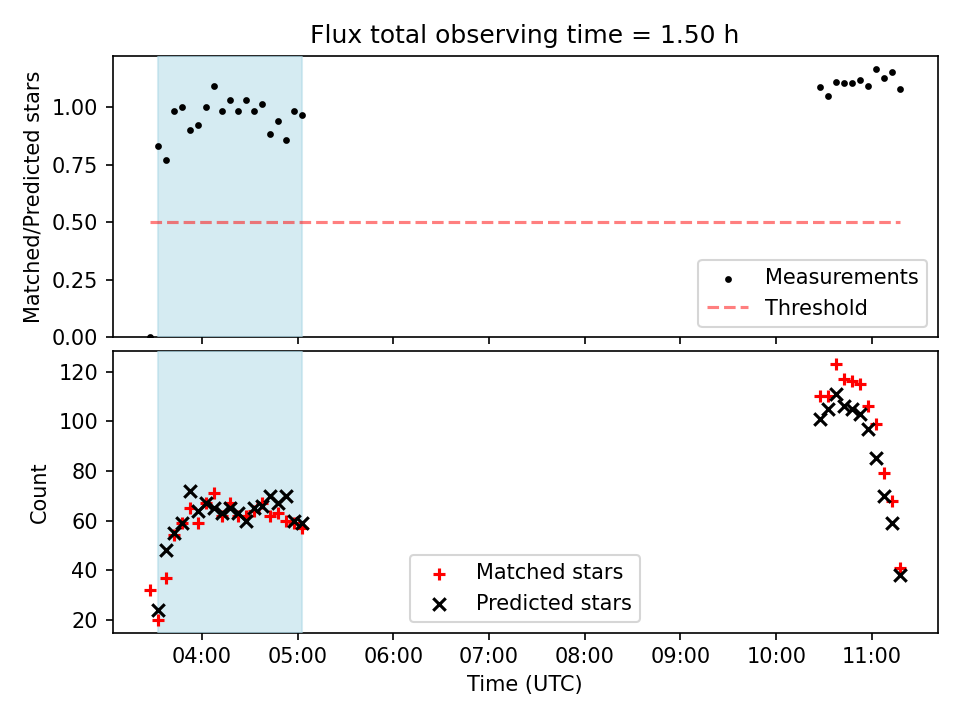 Flux total observing time = 1.50 h

Matched/Predicted stars

1.00
0.75
0.50
0.25
0.00

Measurements
Threshold

Count

120
100
80
60
40
20

Matched stars
Predicted stars

04:00
05:00
06:00
07:00
08:00
09:00
10:00
11:00

Time (UTC)